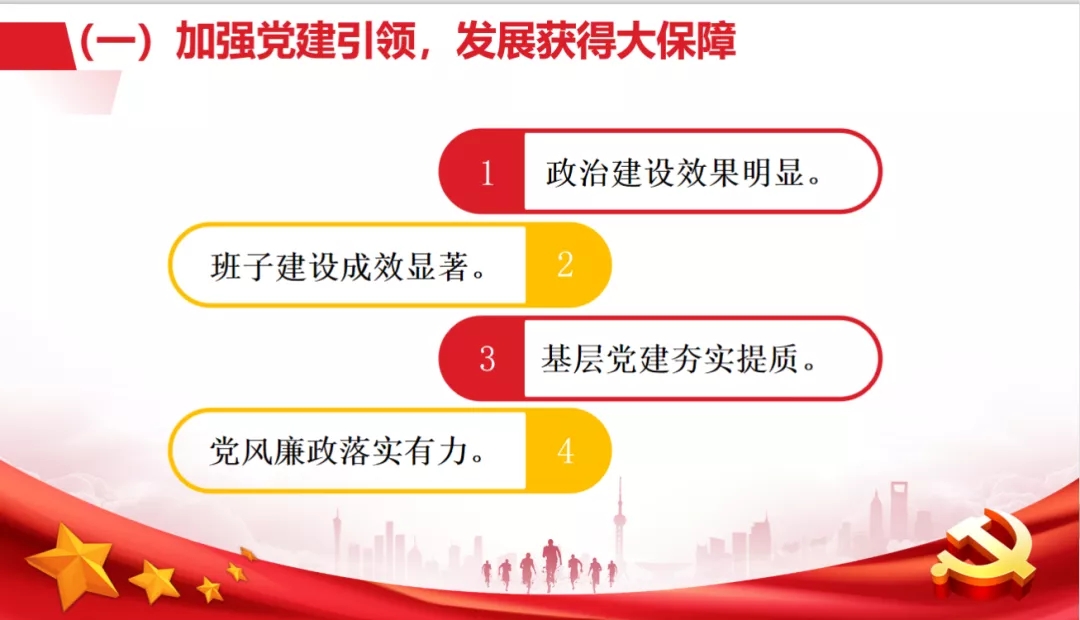 （一）加强党建引领，发展获得大保障

1 政治建设效果明显。

班子建设成效显著。 2

3 基层党建夯实提质。

党风廉政落实有力。 4